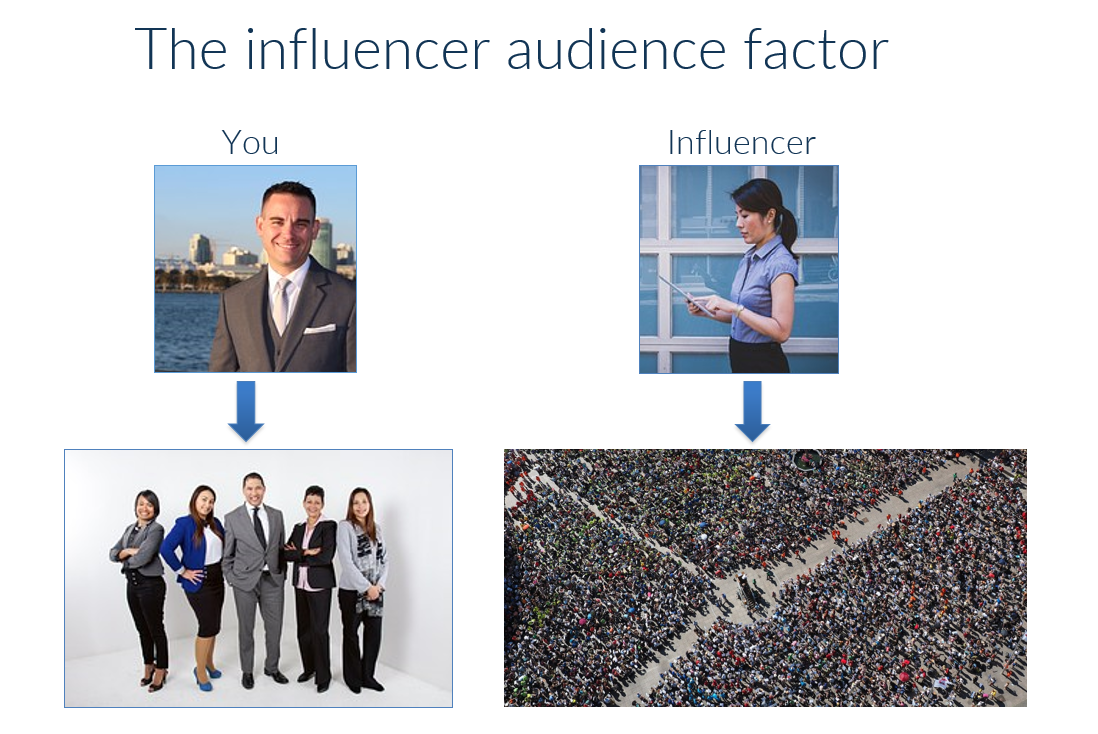 The influencer audience factor

You

Influencer